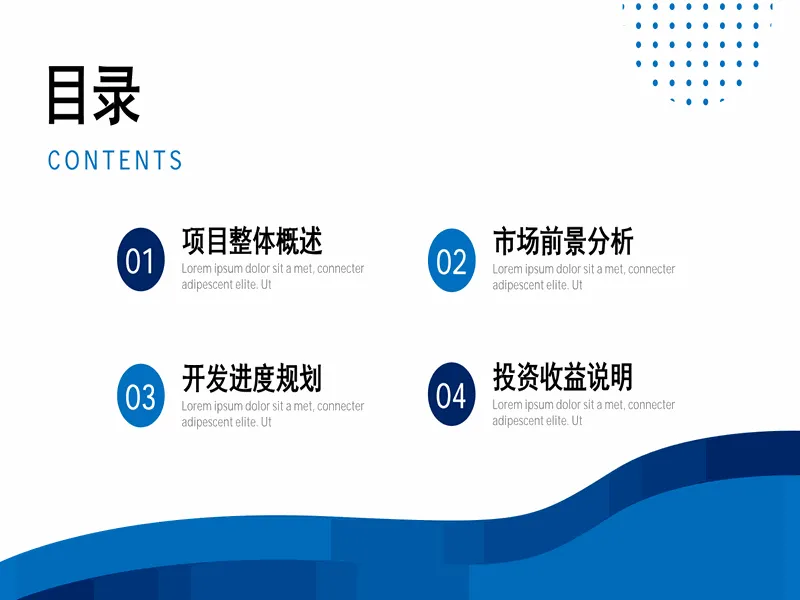 目录

CONTENTS

01

项目整体概述

Lorem ipsum dolor sit a met, connecter adipescent elite. Ut

02

市场前景分析

Lorem ipsum dolor sit a met, connecter adipescent elite. Ut

03

开发进度规划

Lorem ipsum dolor sit a met, connecter adipescent elite. Ut

04

投资收益说明

Lorem ipsum dolor sit a met, connecter adipescent elite. Ut